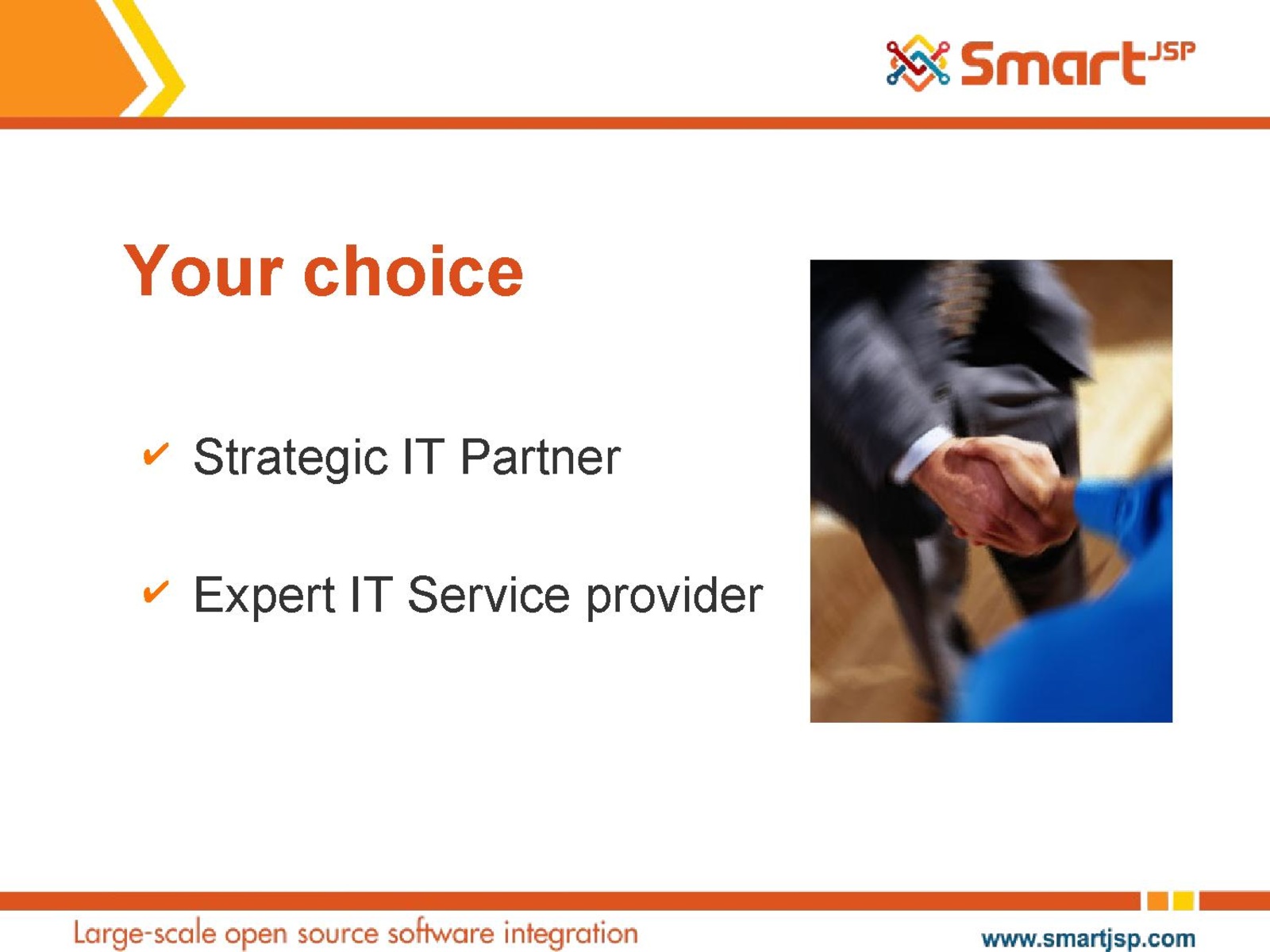 SmartJSP

Your choice

✔ Strategic IT Partner

✔ Expert IT Service provider

Large-scale open source software integration

www.smartjsp.com